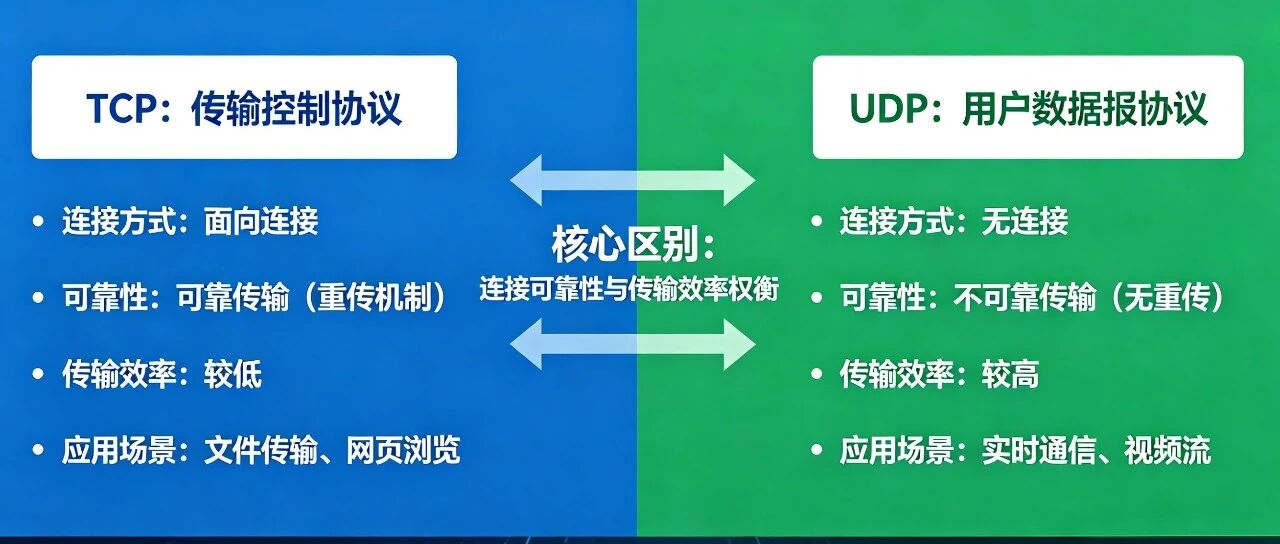 TCP：传输控制协议

• 连接方式：面向连接
• 可靠性：可靠传输（重传机制）
• 传输效率：较低
• 应用场景：文件传输、网页浏览

核心区别：
连接可靠性与传输效率权衡

UDP：用户数据报协议

• 连接方式：无连接
• 可靠性：不可靠传输（无重传）
• 传输效率：较高
• 应用场景：实时通信、视频流